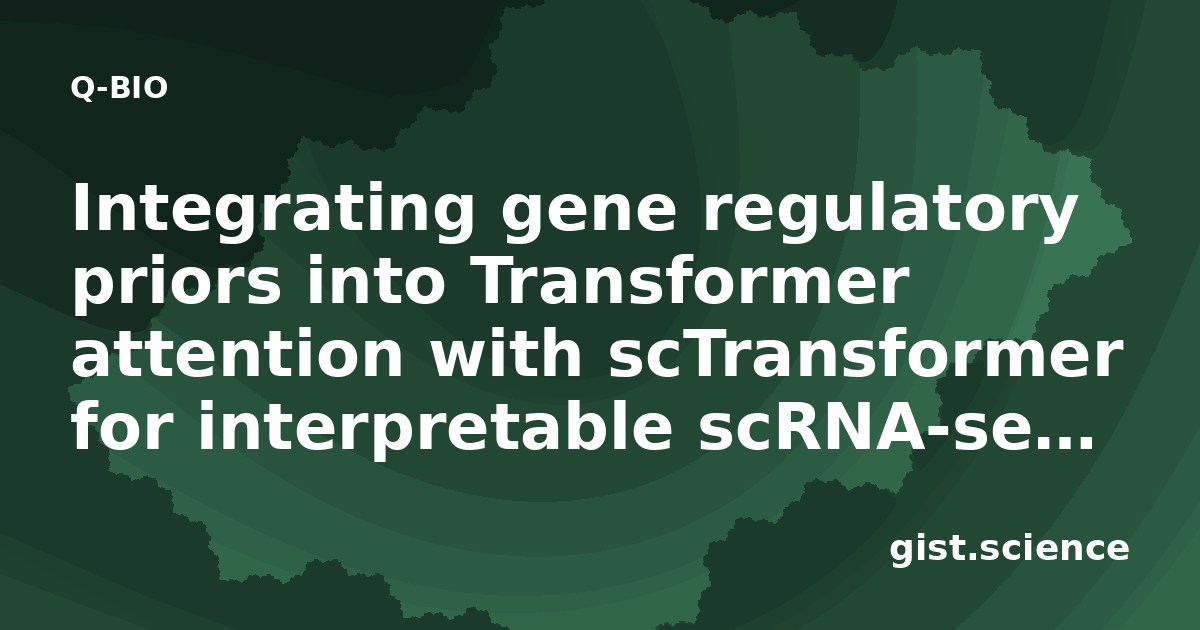 Q-BIO

Integrating gene regulatory priors into Transformer attention with scTransformer for interpretable scRNA-se...

gist.science